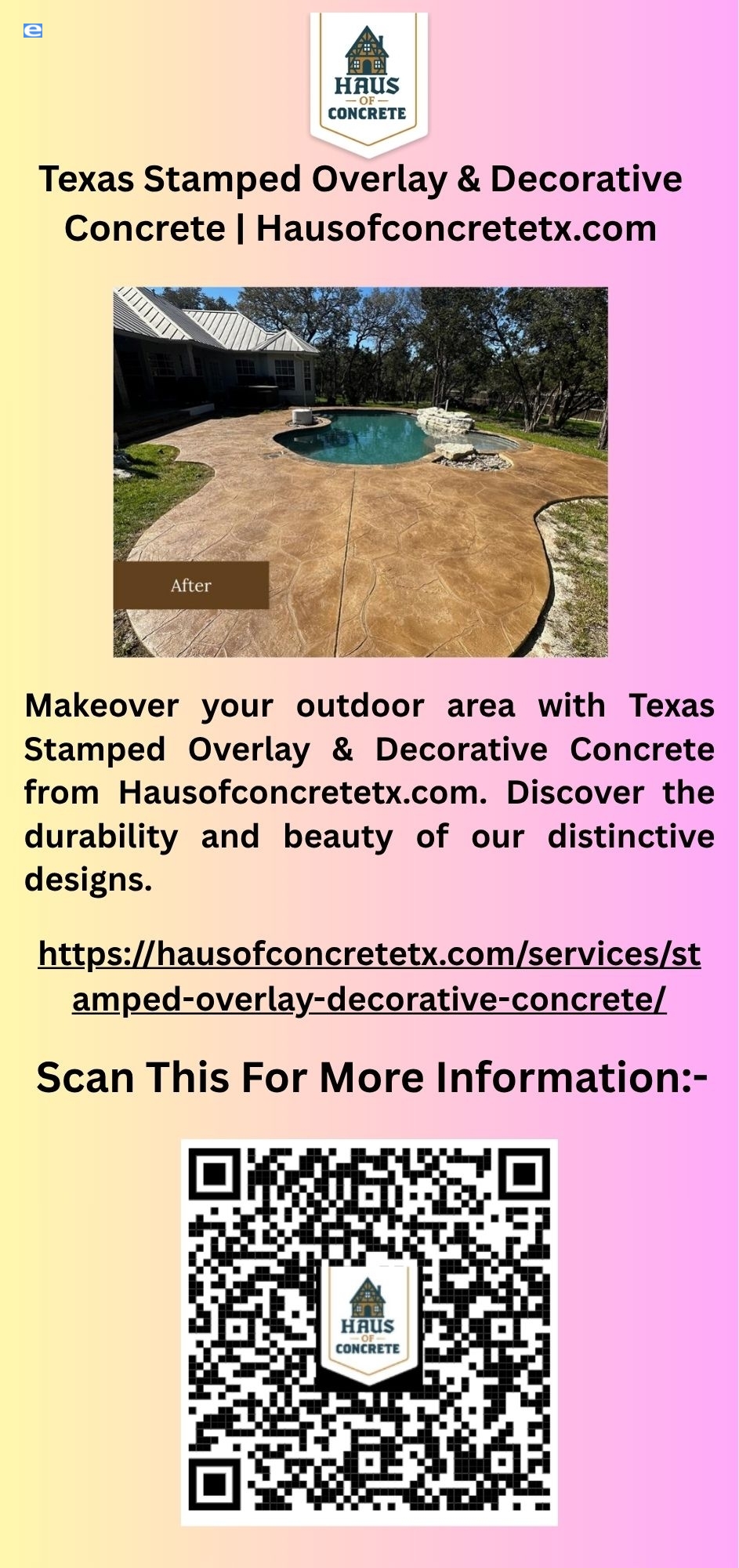 HAUS
OF
CONCRETE

Texas Stamped Overlay & Decorative Concrete | Hausofconcretetx.com

After

Makeover your outdoor area with Texas Stamped Overlay & Decorative Concrete from Hausofconcretetx.com. Discover the durability and beauty of our distinctive designs.

https://hausofconcretetx.com/services/stamped-overlay-decorative-concrete/

Scan This For More Information:-

HAUS
OF
CONCRETE